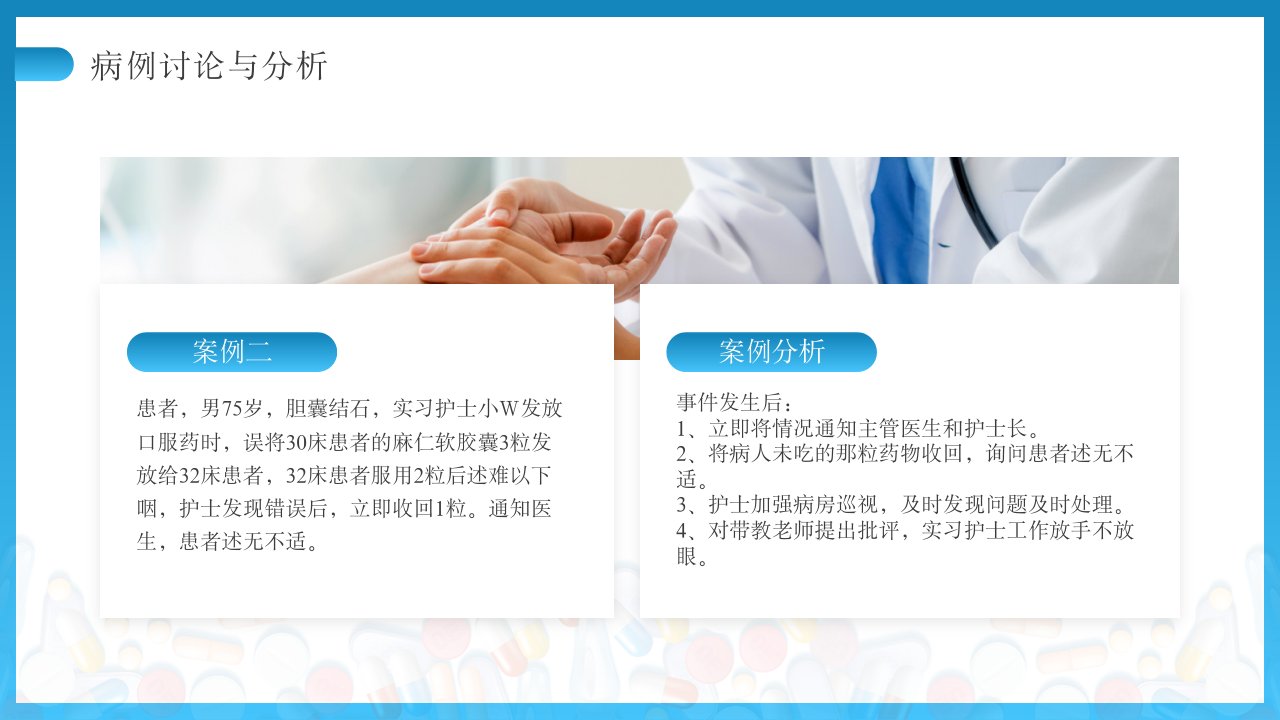 病例讨论与分析

案例二

患者，男75岁，胆囊结石，实习护士小W发放口服药时，误将30床患者的麻仁软胶囊3粒发放给32床患者，32床患者服用2粒后述难以下咽，护士发现错误后，立即收回1粒。通知医生，患者述无不适。

案例分析

事件发生后：
1、立即将情况通知主管医生和护士长。
2、将病人未吃的那粒药物收回，询问患者述无不适。
3、护士加强病房巡视，及时发现问题及时处理。
4、对带教老师提出批评，实习护士工作放手不放眼。